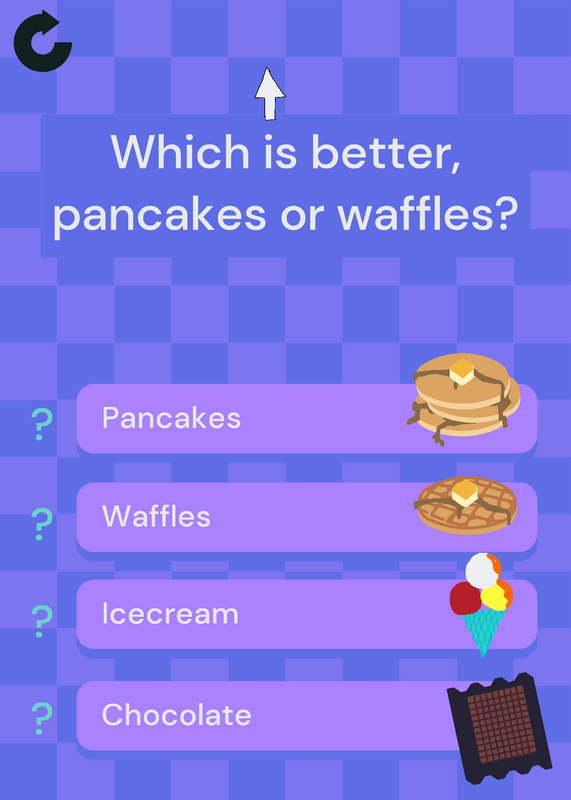 Which is better, pancakes or waffles?

? Pancakes

? Waffles

? Icecream

? Chocolate